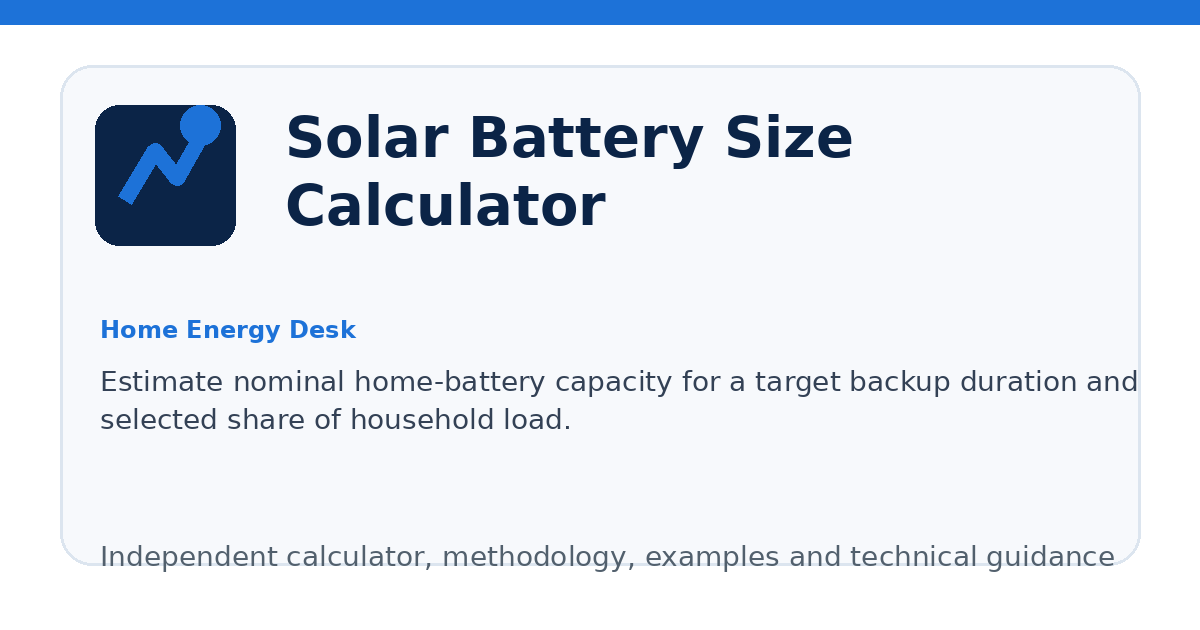 Solar Battery Size Calculator

Home Energy Desk

Estimate nominal home-battery capacity for a target backup duration and selected share of household load.

Independent calculator, methodology, examples and technical guidance